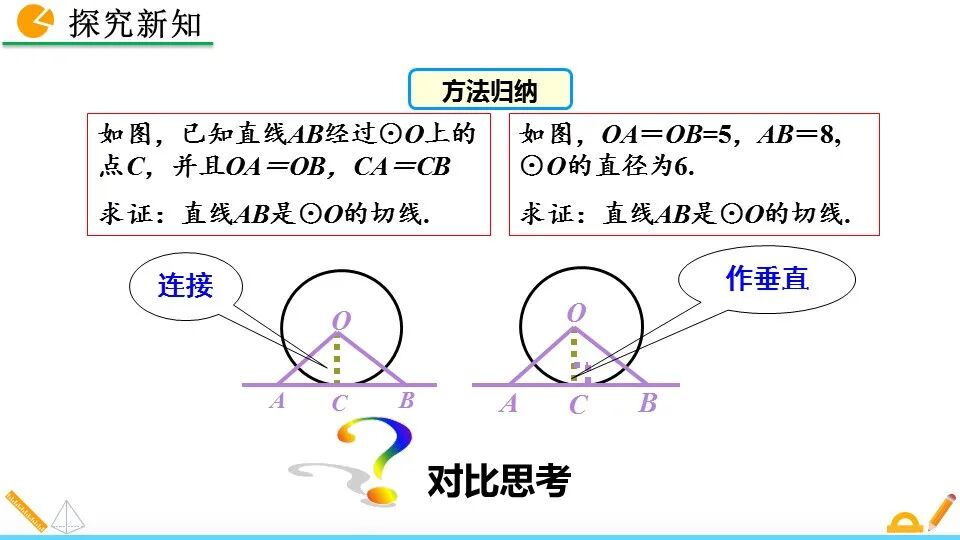 探究新知

方法归纳

如图，已知直线$AB$经过$\odot O$上的点$C$，并且$OA=OB$，$CA=CB$

求证：直线$AB$是$\odot O$的切线.

如图，$OA=OB=5$，$AB=8$，$\odot O$的直径为6.

求证：直线$AB$是$\odot O$的切线.

连接

$O$

$A$ $C$ $B$

作垂直

$O$

$A$ $C$ $B$

对比思考